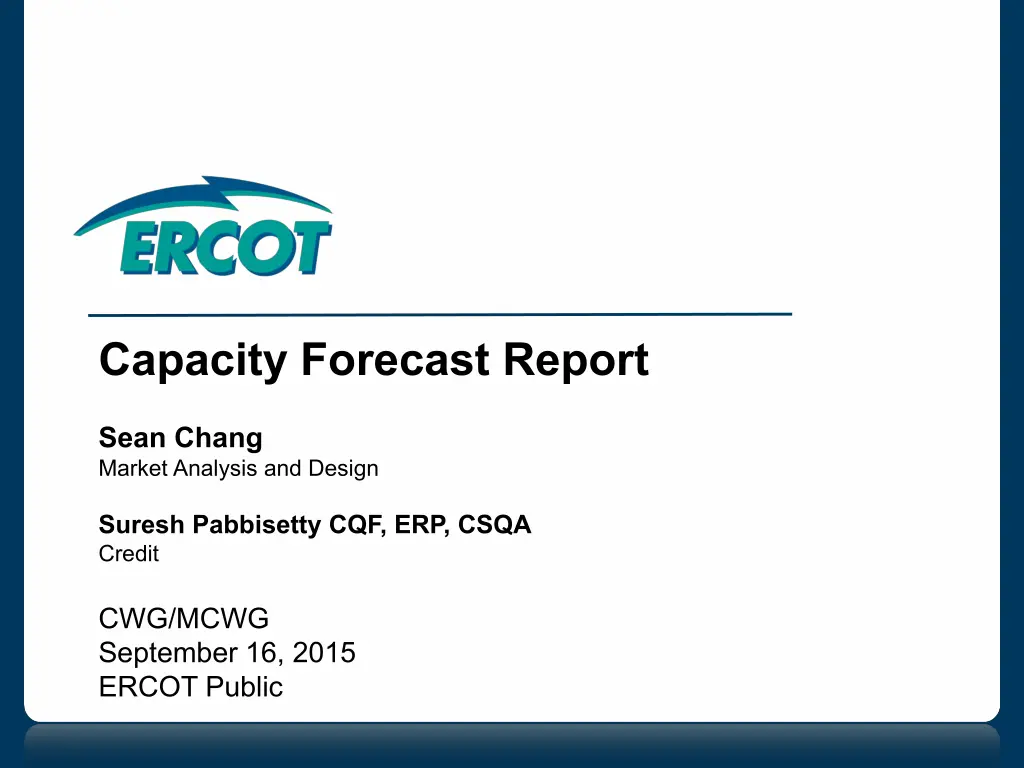 ERCOT

Capacity Forecast Report

Sean Chang
Market Analysis and Design

Suresh Pabbisetty CQF, ERP, CSQA
Credit

CWG/MCWG
September 16, 2015
ERCOT Public